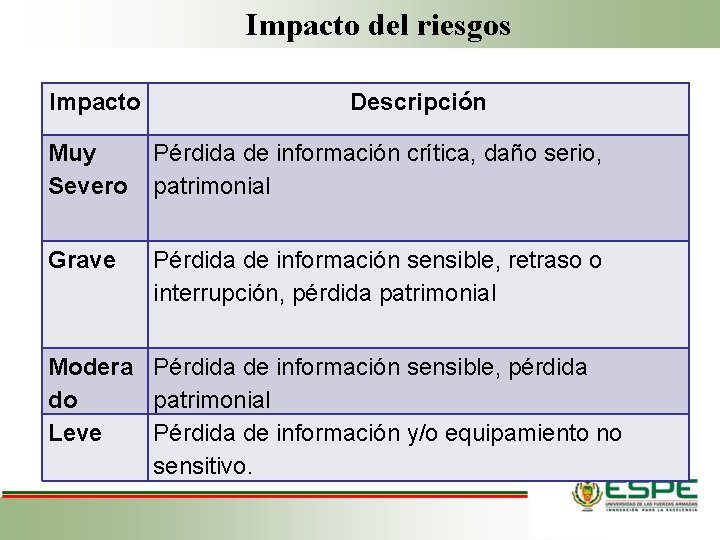 Impacto del riesgos

| Impacto | Descripción |
|---|---|
| Muy Severo | Pérdida de información crítica, daño serio, patrimonial |
| Grave | Pérdida de información sensible, retraso o interrupción, pérdida patrimonial |
| Moderado | Pérdida de información sensible, pérdida patrimonial |
| Leve | Pérdida de información y/o equipamiento no sensitivo. |

ESPE
UNIVERSIDAD DE LAS FUERZAS ARMADAS
INNOVACIÓN PARA LA EXCELENCIA